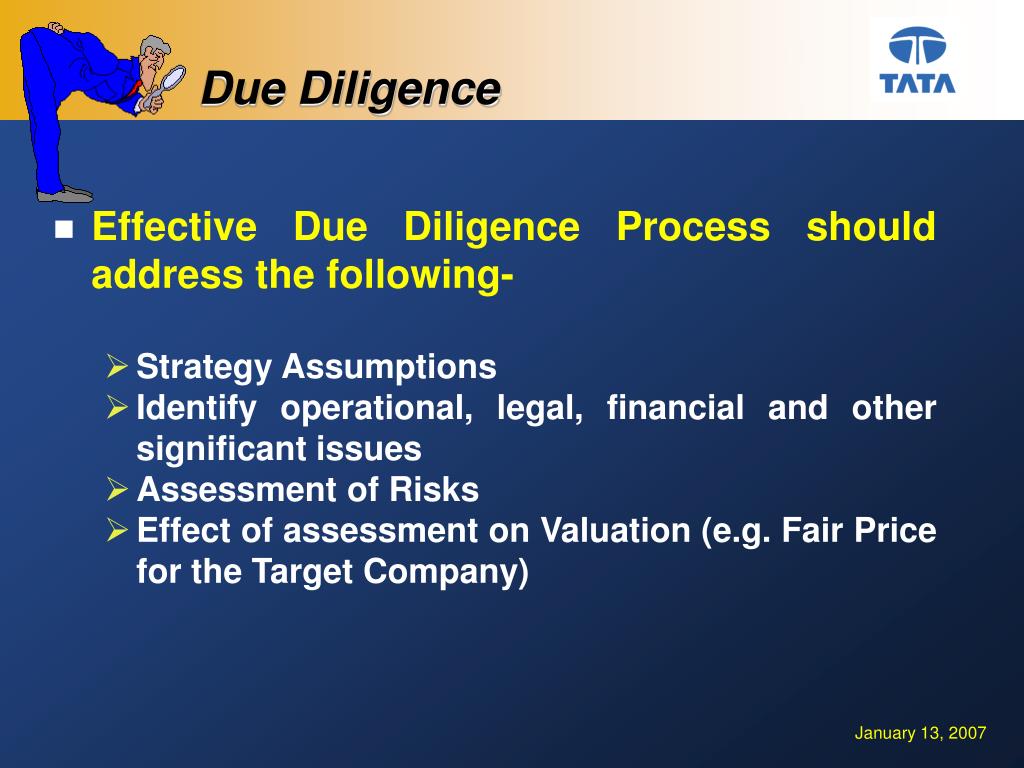 Due Diligence

TATA

■ Effective Due Diligence Process should address the following-

➢ Strategy Assumptions
➢ Identify operational, legal, financial and other significant issues
➢ Assessment of Risks
➢ Effect of assessment on Valuation (e.g. Fair Price for the Target Company)

January 13, 2007